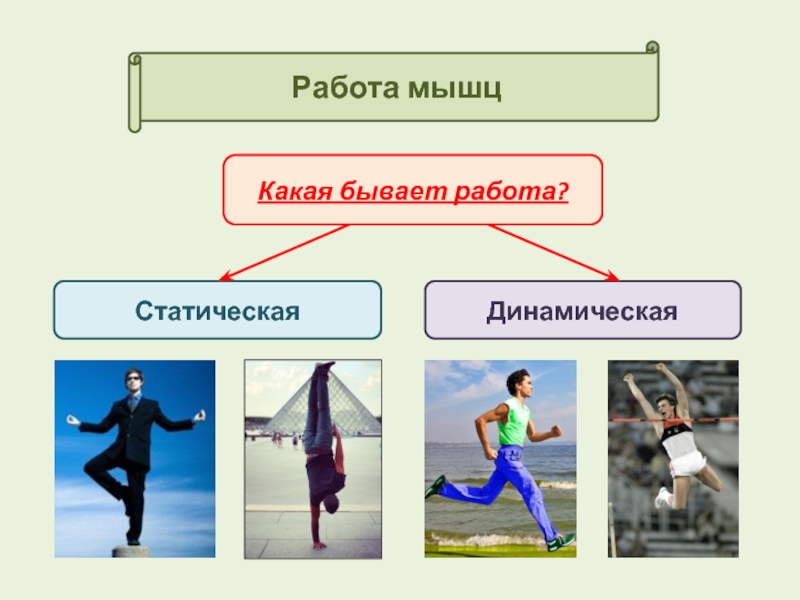 Работа мышц

Какая бывает работа?

Статическая

Динамическая